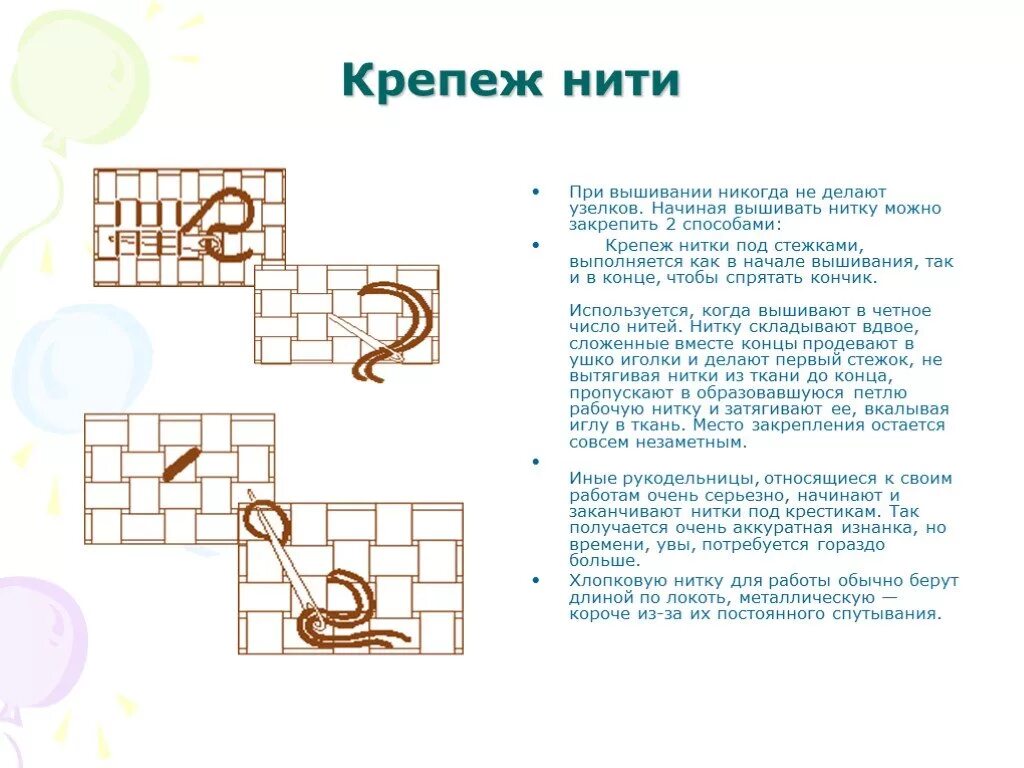 Крепеж нити

• При вышивании никогда не делают узелков. Начиная вышивать нитку можно закрепить 2 способами:

• Крепеж нитки под стежками, выполняется как в начале вышивания, так и в конце, чтобы спрятать кончик.

Используется, когда вышивают в четное число нитей. Нитку складывают вдвое, сложенные вместе концы продевают в ушко иголки и делают первый стежок, не вытягивая нитки из ткани до конца, пропускают в образовавшуюся петлю рабочую нитку и затягивают ее, вкалывая иглу в ткань. Место закрепления остается совсем незаметным.

•

Иные рукодельницы, относящиеся к своим работам очень серьезно, начинают и заканчивают нитки под крестикам. Так получается очень аккуратная изнанка, но времени, увы, потребуется гораздо больше.

• Хлопковую нитку для работы обычно берут длиной по локоть, металлическую — короче из-за их постоянного спутывания.